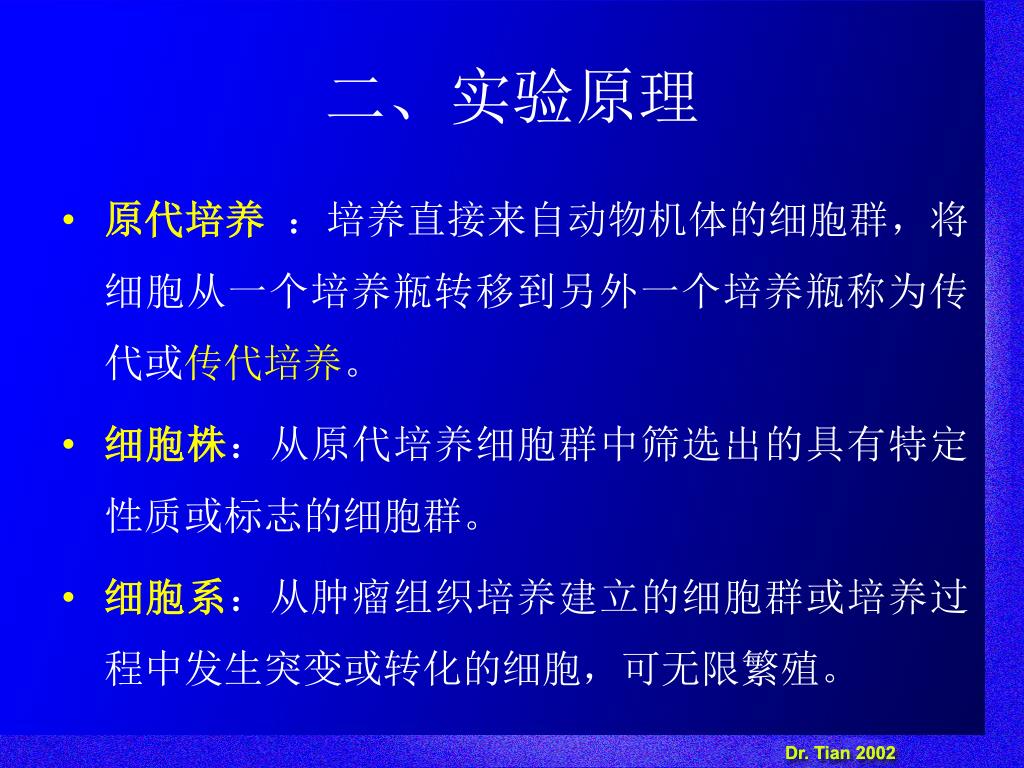 二、实验原理

• 原代培养 ：培养直接来自动物机体的细胞群，将细胞从一个培养瓶转移到另外一个培养瓶称为传代或传代培养。

• 细胞株：从原代培养细胞群中筛选出的具有特定性质或标志的细胞群。

• 细胞系：从肿瘤组织培养建立的细胞群或培养过程中发生突变或转化的细胞，可无限繁殖。

Dr. Tian 2002